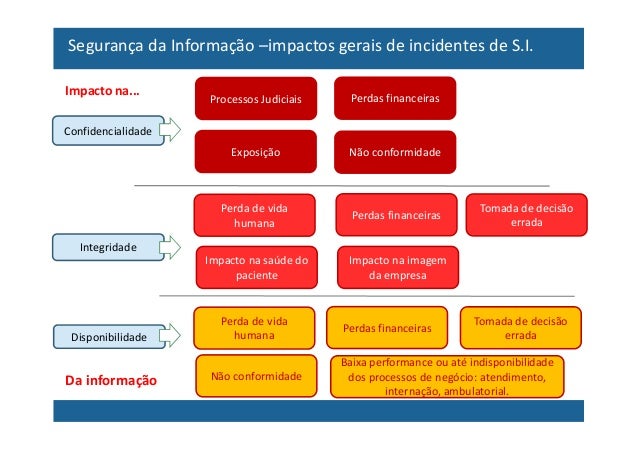 Segurança da Informação –impactos gerais de incidentes de S.I.

Impacto na...

Confidencialidade

Processos Judiciais

Perdas financeiras

Exposição

Não conformidade

Integridade

Perda de vida humana

Perdas financeiras

Tomada de decisão errada

Impacto na saúde do paciente

Impacto na imagem da empresa

Disponibilidade

Perda de vida humana

Perdas financeiras

Tomada de decisão errada

Não conformidade

Baixa performance ou até indisponibilidade dos processos de negócio: atendimento, internação, ambulatorial.

Da informação